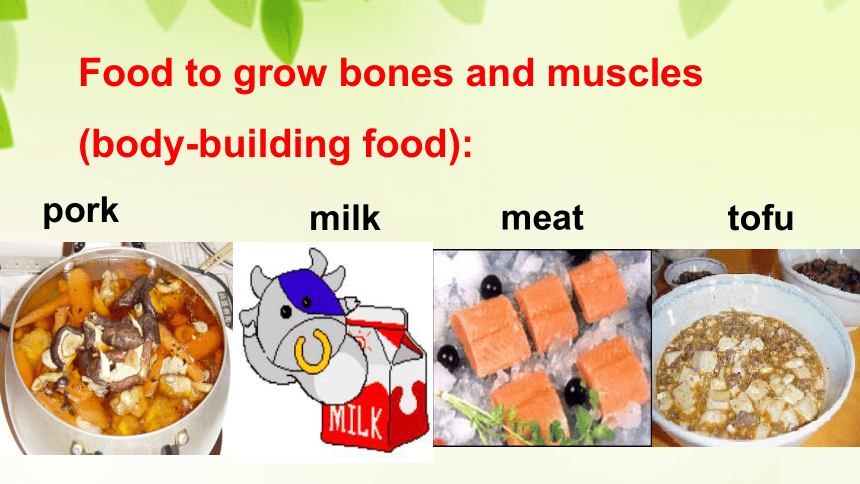 Food to grow bones and muscles (body-building food):

pork

milk

meat

tofu

MILK